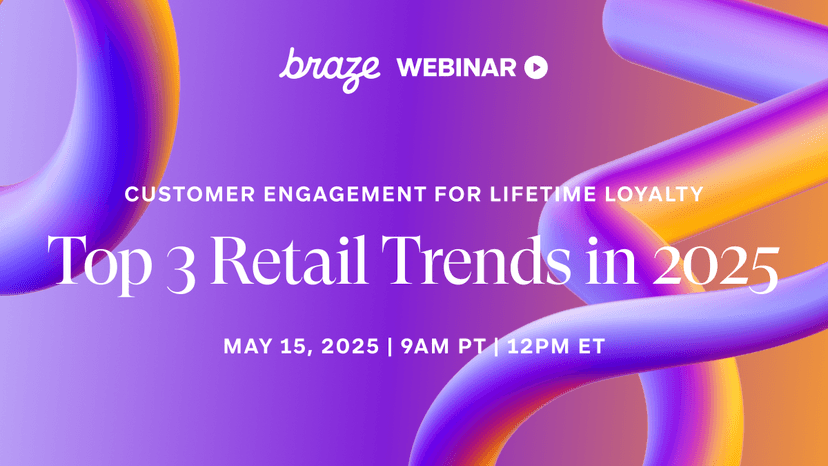 braze WEBINAR

CUSTOMER ENGAGEMENT FOR LIFETIME LOYALTY

Top 3 Retail Trends in 2025

MAY 15, 2025 | 9AM PT | 12PM ET